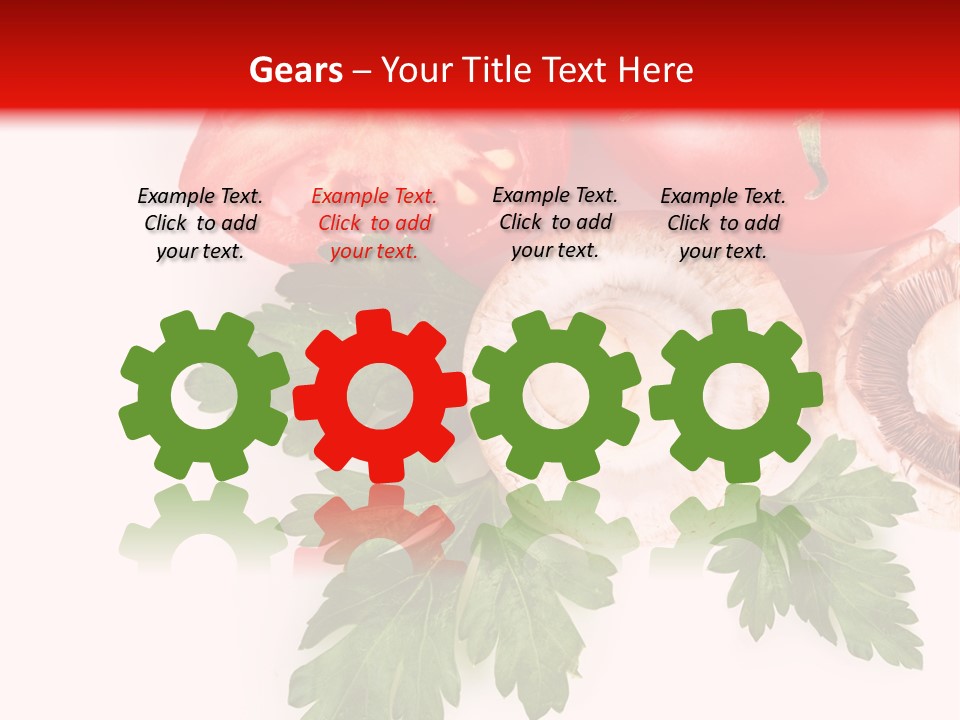 Gears – Your Title Text Here

Example Text. Click to add your text.

Example Text. Click to add your text.

Example Text. Click to add your text.

Example Text. Click to add your text.